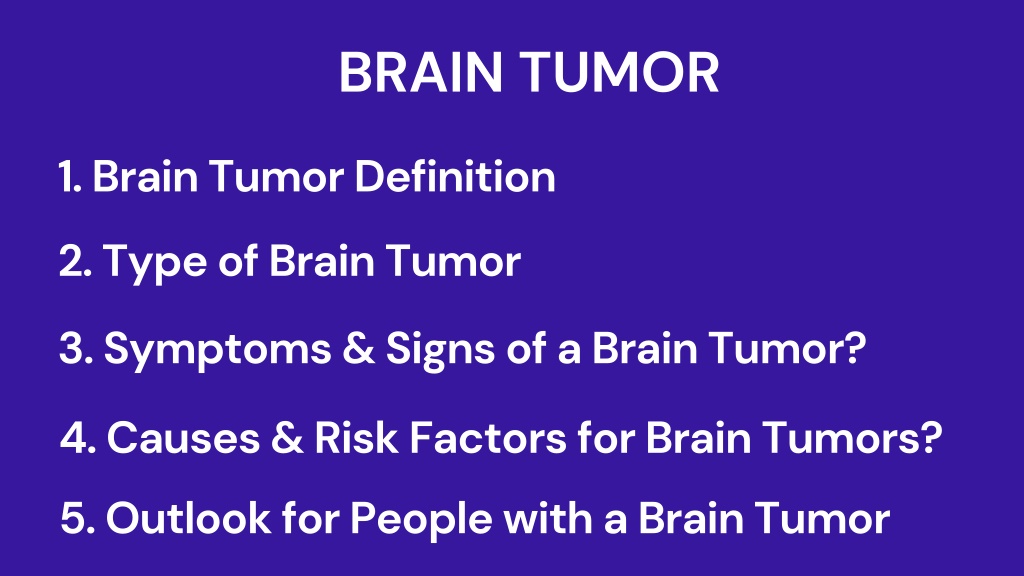 BRAIN TUMOR

1. Brain Tumor Definition

2. Type of Brain Tumor

3. Symptoms & Signs of a Brain Tumor?

4. Causes & Risk Factors for Brain Tumors?

5. Outlook for People with a Brain Tumor